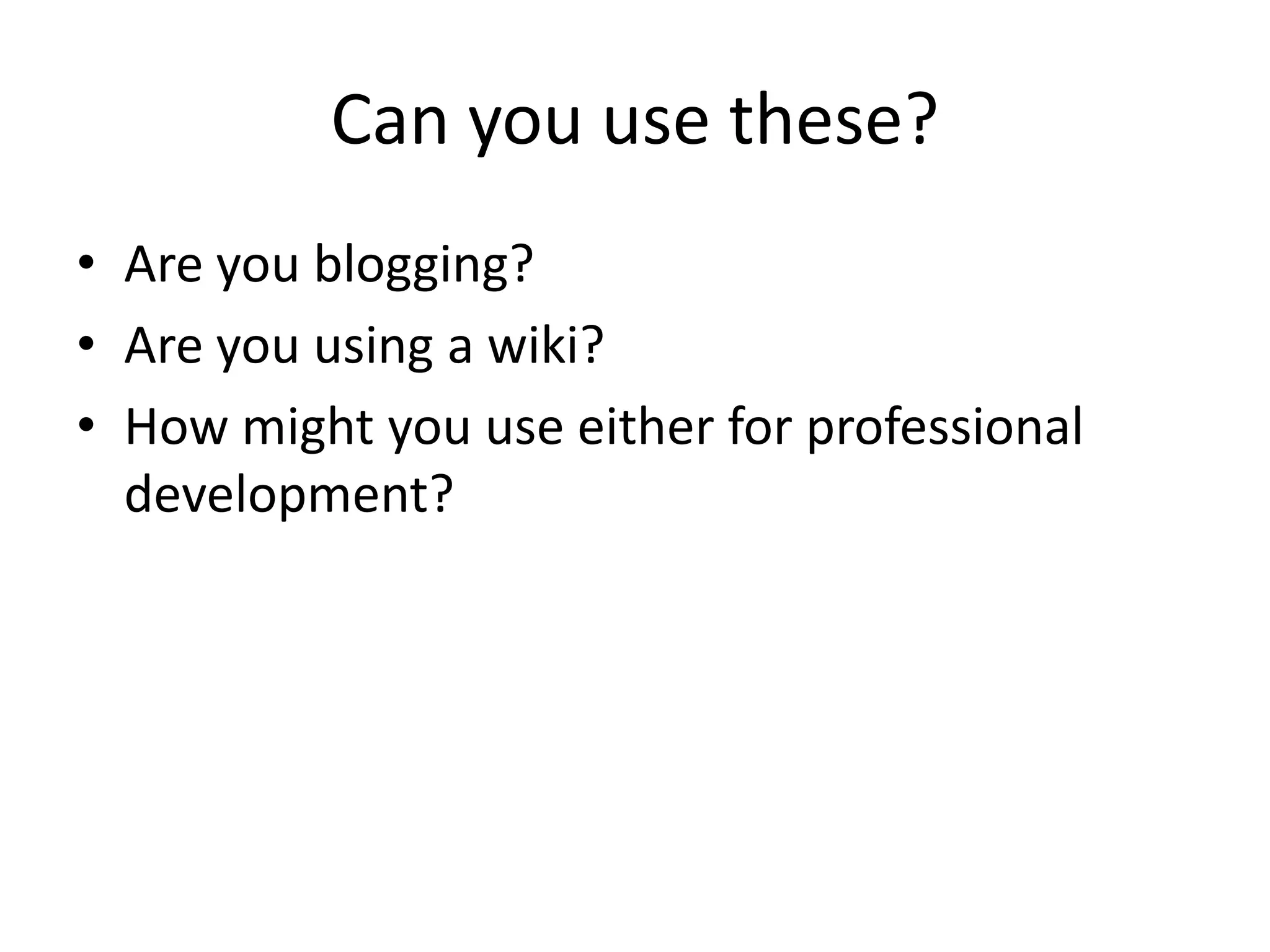 Can you use these?

• Are you blogging?
• Are you using a wiki?
• How might you use either for professional development?